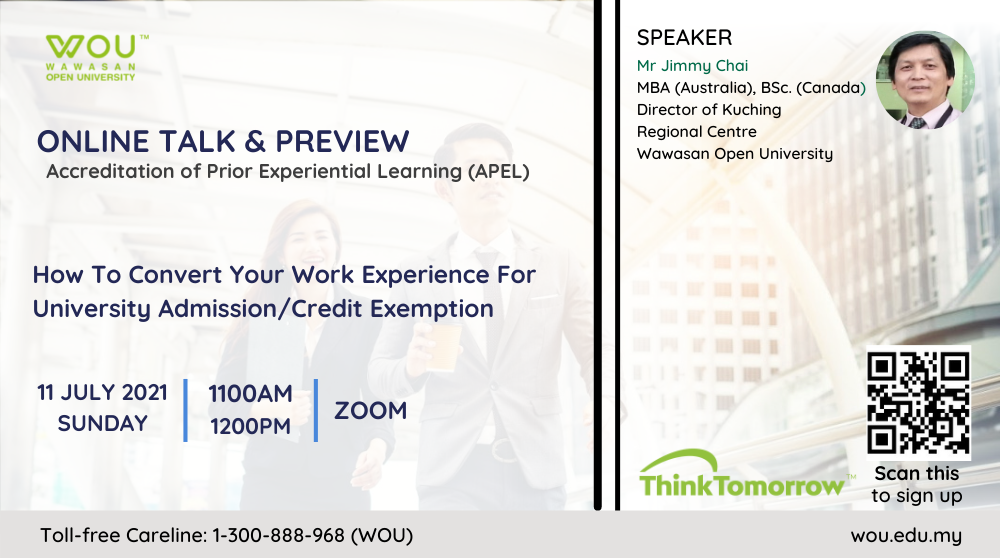 WOU™
WAWASAN
OPEN UNIVERSITY

ONLINE TALK & PREVIEW
Accreditation of Prior Experiential Learning (APEL)

How To Convert Your Work Experience For University Admission/Credit Exemption

11 JULY 2021
SUNDAY

1100AM
1200PM

ZOOM

SPEAKER
Mr Jimmy Chai
MBA (Australia), BSc. (Canada)
Director of Kuching Regional Centre
Wawasan Open University

ThinkTomorrow™

Scan this to sign up

Toll-free Careline: 1-300-888-968 (WOU)

wou.edu.my